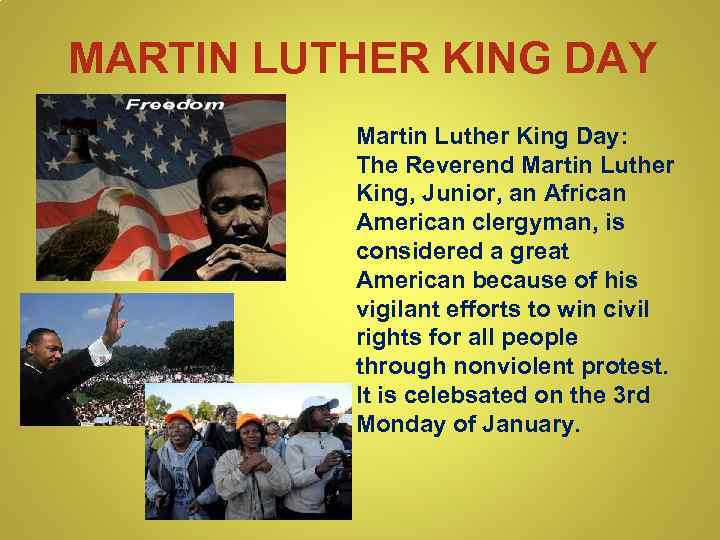 MARTIN LUTHER KING DAY

Freedom

Martin Luther King Day: The Reverend Martin Luther King, Junior, an African American clergyman, is considered a great American because of his vigilant efforts to win civil rights for all people through nonviolent protest. It is celebsated on the 3rd Monday of January.